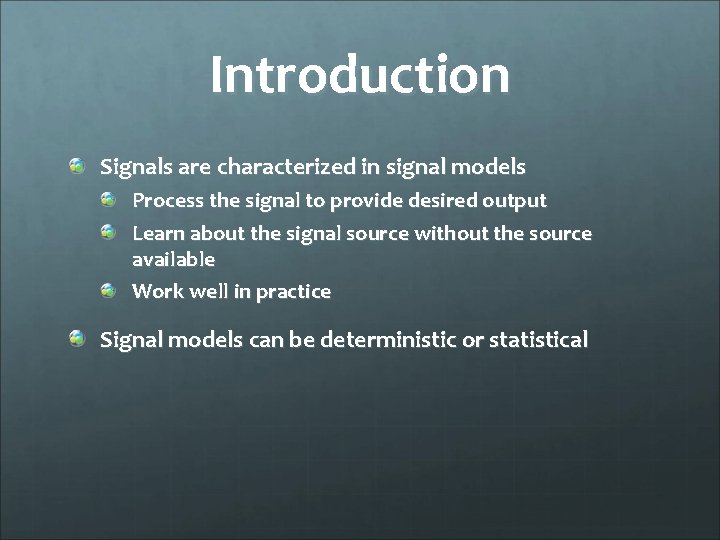 Introduction

Signals are characterized in signal models

Process the signal to provide desired output

Learn about the signal source without the source available

Work well in practice

Signal models can be deterministic or statistical